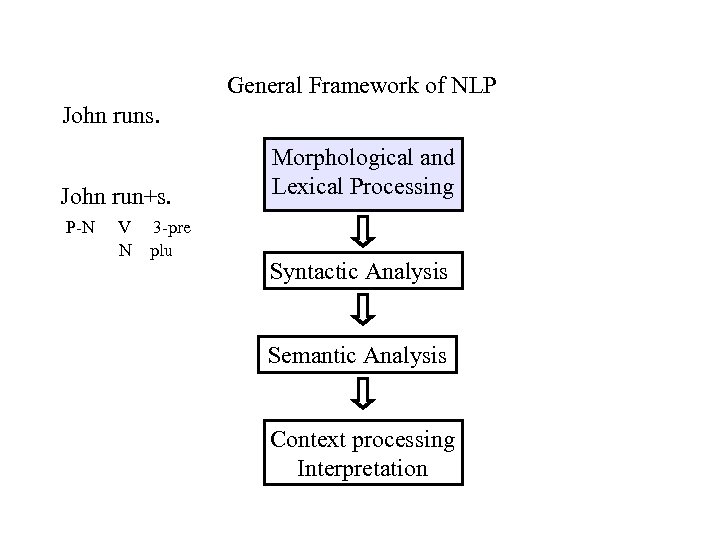 General Framework of NLP

John runs.

John run+s.

P-N V 3-pre
N plu

Morphological and Lexical Processing

Syntactic Analysis

Semantic Analysis

Context processing Interpretation